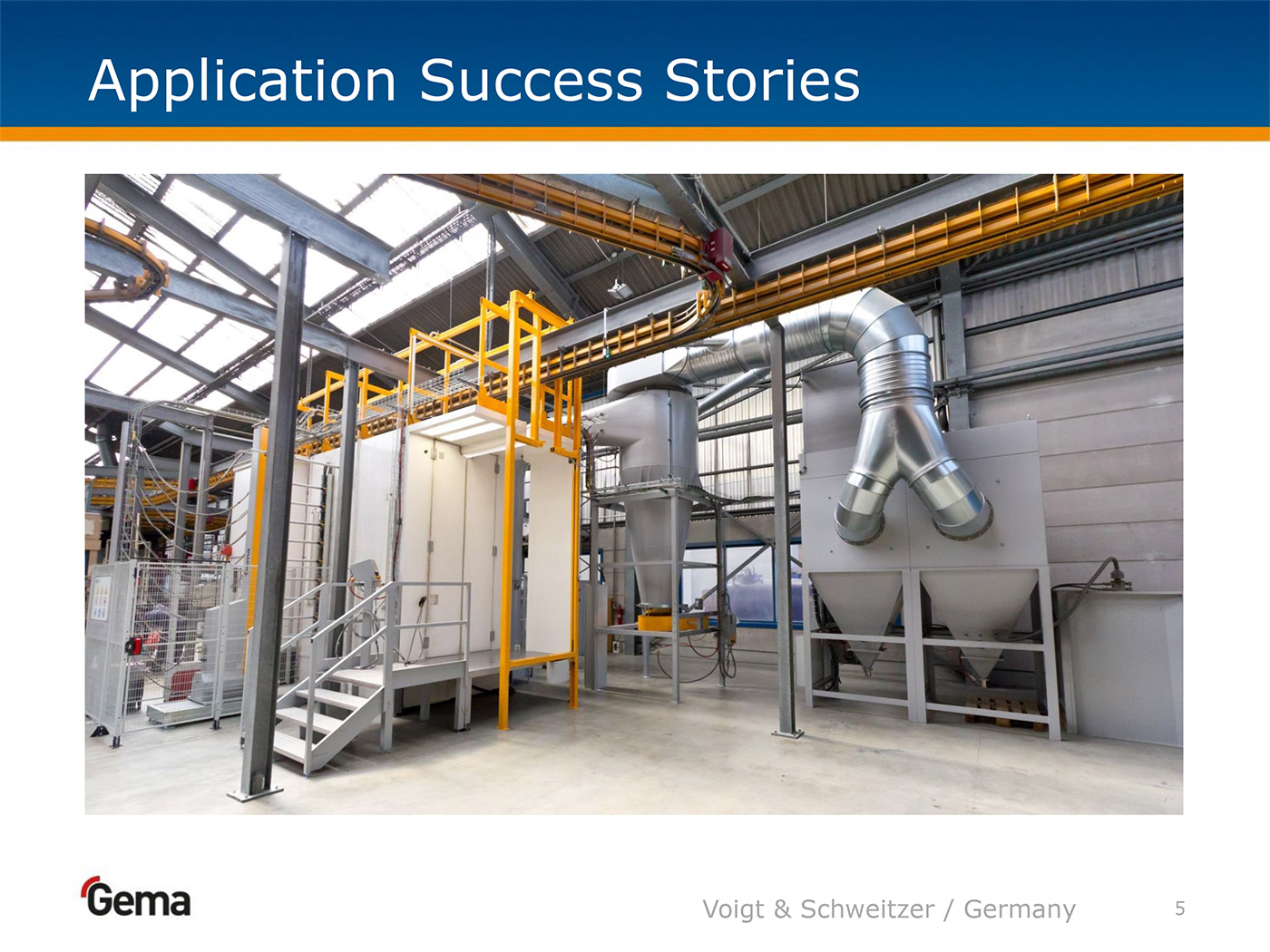 Application Success Stories

Gema

Voigt & Schweitzer / Germany

5